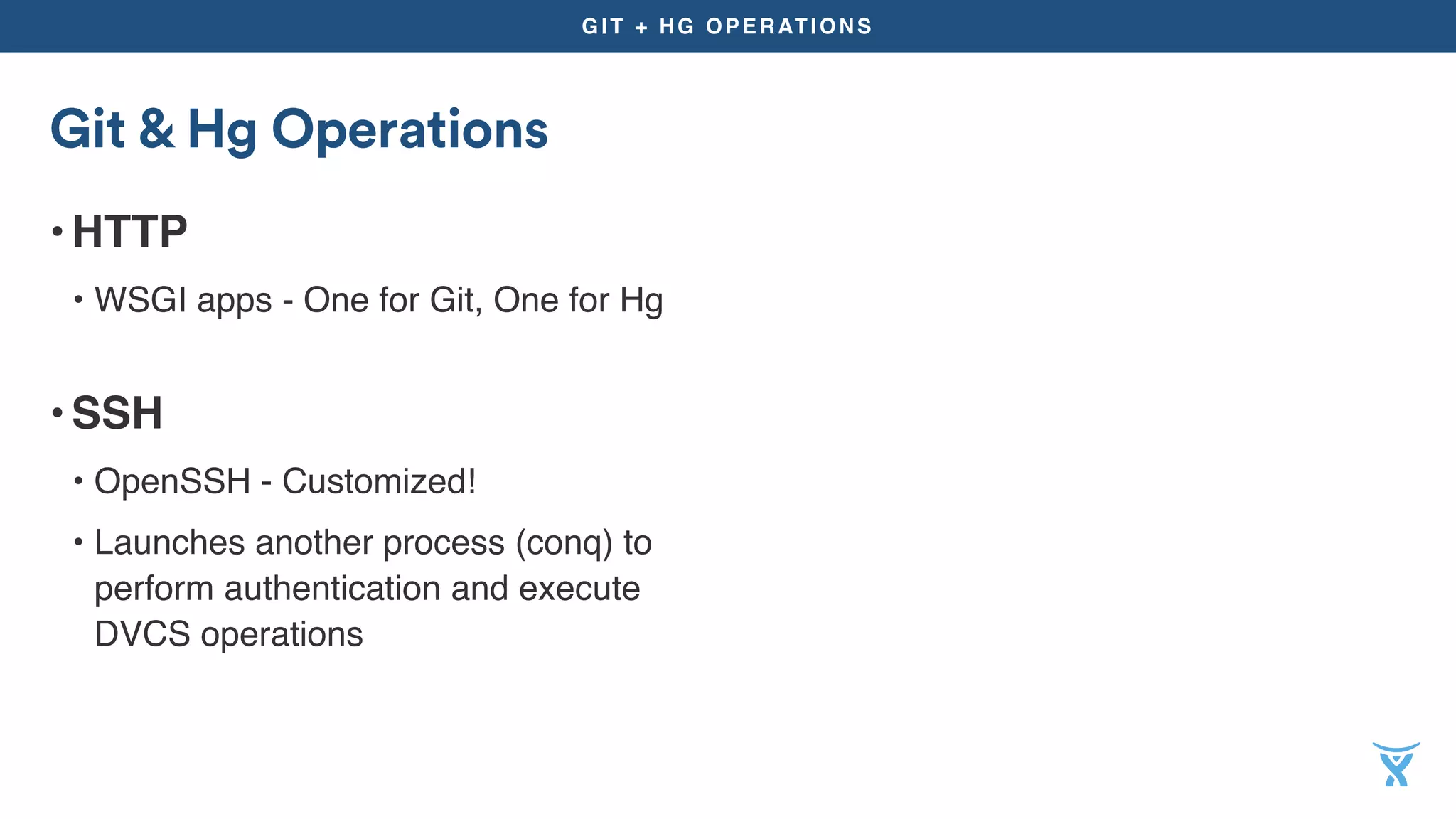 GIT + HG OPERATIONS

Git & Hg Operations

• HTTP

• WSGI apps - One for Git, One for Hg

• SSH

• OpenSSH - Customized!

• Launches another process (conq) to perform authentication and execute DVCS operations